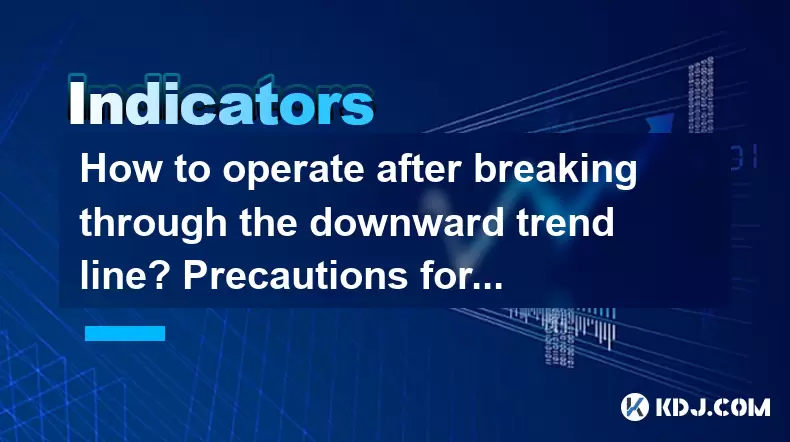 Indicators

How to operate after breaking through the downward trend line? Precautions for...

KDJ.COM